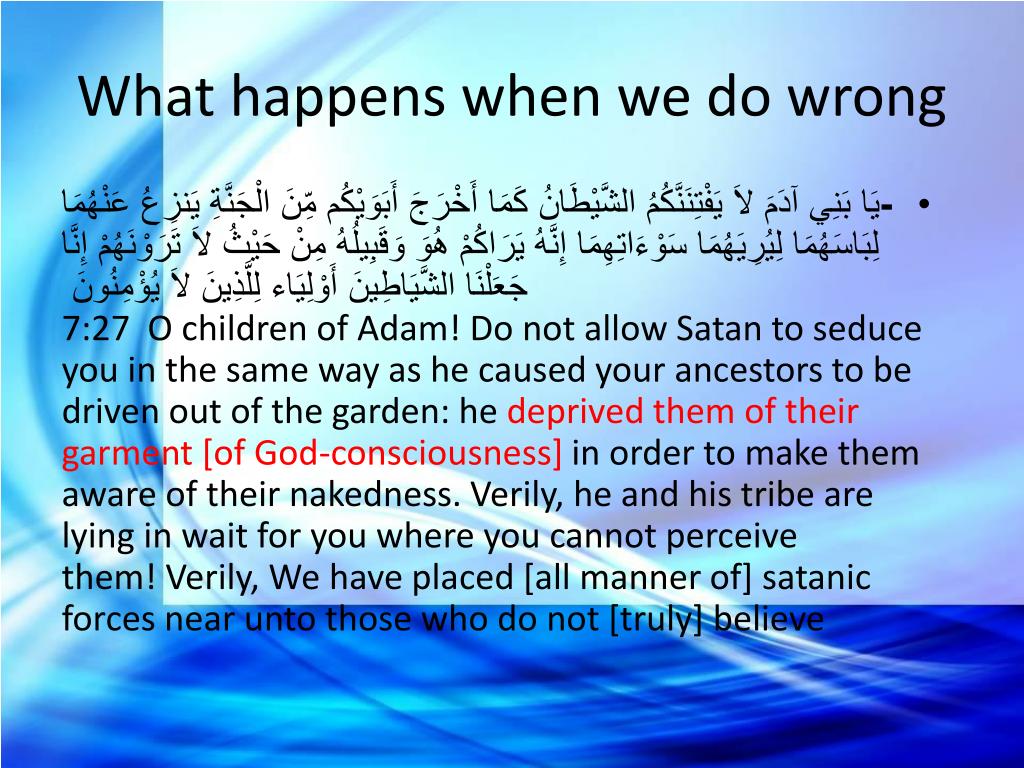 What happens when we do wrong

• -يَا بَنِي آدَمَ لاَ يَفْتِنَنَّكُمُ الشَّيْطَانُ كَمَا أَخْرَجَ أَبَوَيْكُم مِّنَ الْجَنَّةِ يَنزِعُ عَنْهُمَا لِبَاسَهُمَا لِيُرِيَهُمَا سَوْءَاتِهِمَا إِنَّهُ يَرَاكُمْ هُوَ وَقَبِيلُهُ مِنْ حَيْثُ لاَ تَرَوْنَهُمْ إِنَّا جَعَلْنَا الشَّيَاطِينَ أَوْلِيَاء لِلَّذِينَ لاَ يُؤْمِنُونَ
7:27 O children of Adam! Do not allow Satan to seduce you in the same way as he caused your ancestors to be driven out of the garden: he deprived them of their garment [of God-consciousness] in order to make them aware of their nakedness. Verily, he and his tribe are lying in wait for you where you cannot perceive them! Verily, We have placed [all manner of] satanic forces near unto those who do not [truly] believe